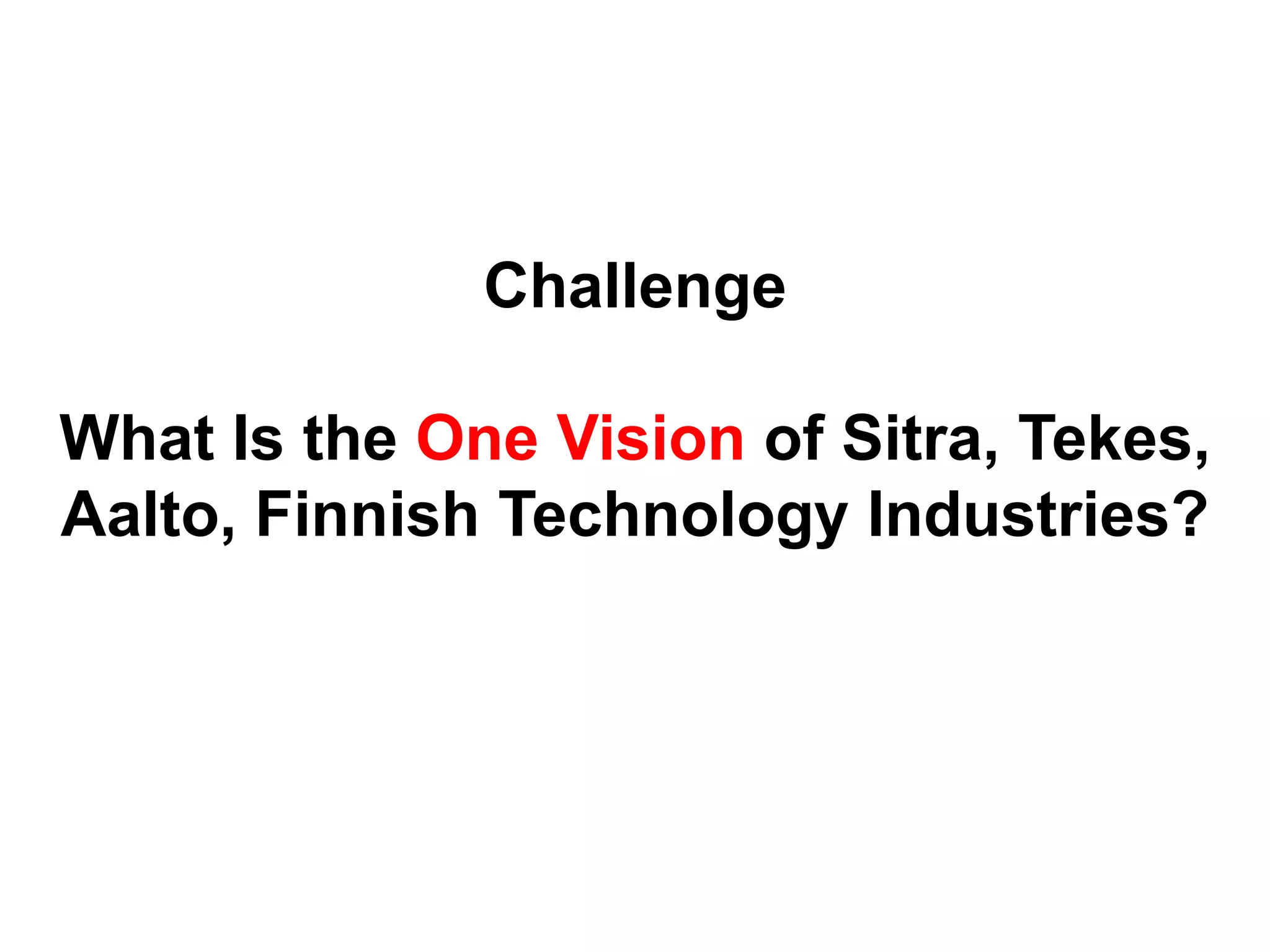 Challenge

What Is the One Vision of Sitra, Tekes, Aalto, Finnish Technology Industries?